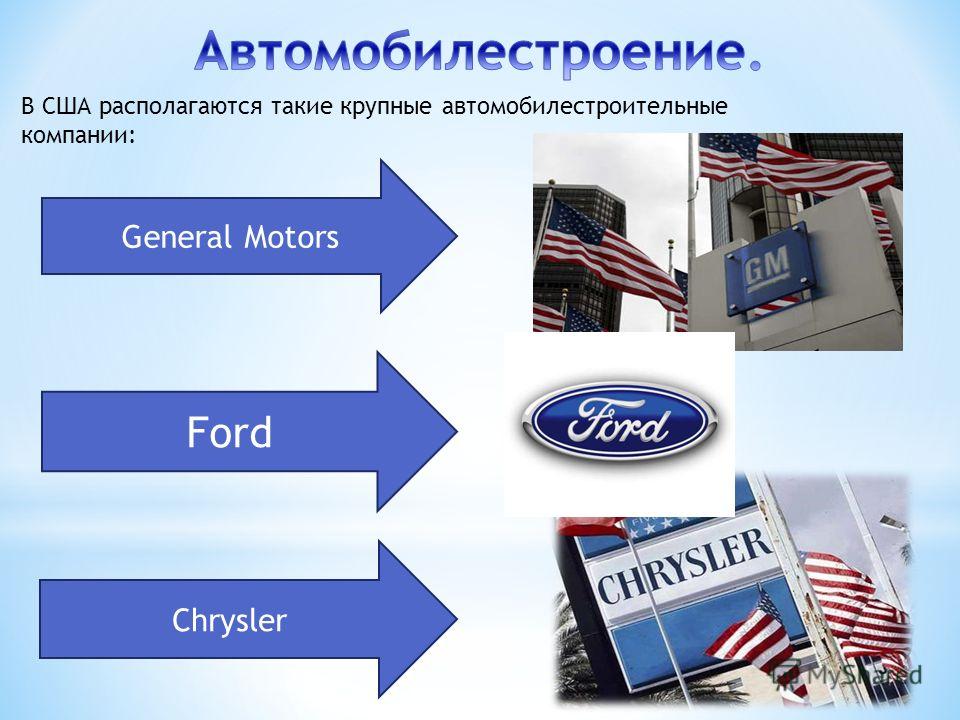 Автомобилестроение.

В США располагаются такие крупные автомобилестроительные компании:

General Motors

GM

Ford

Ford

Chrysler

CHRYSLER

MyShared